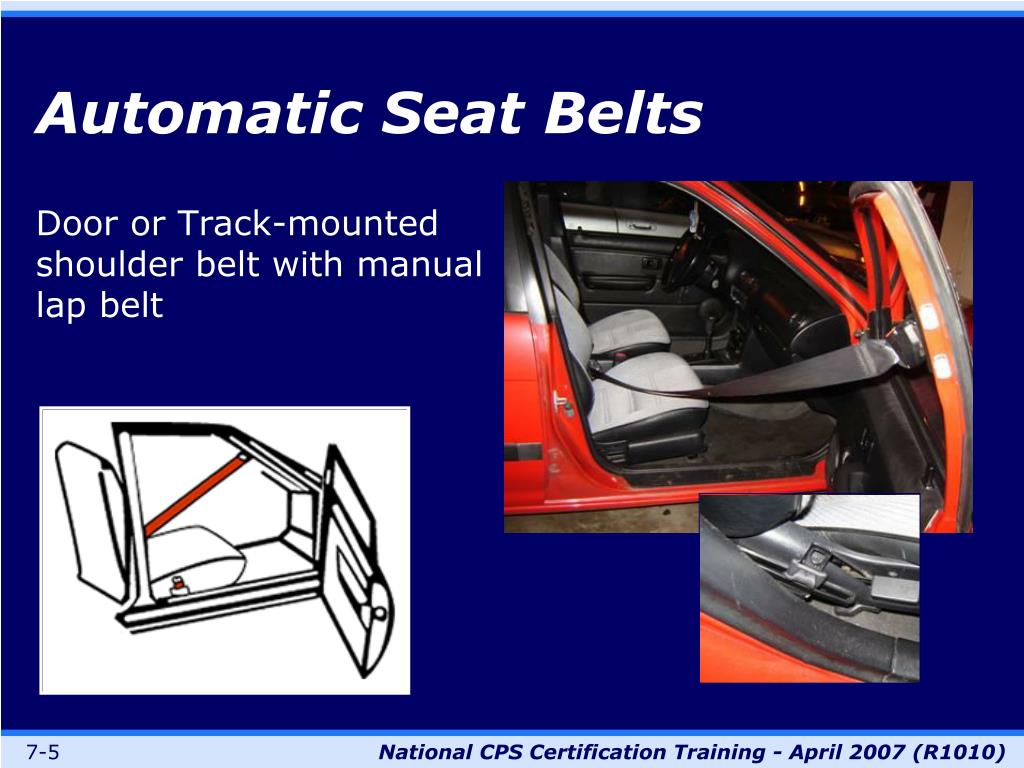 Automatic Seat Belts

Door or Track-mounted shoulder belt with manual lap belt

7-5

National CPS Certification Training - April 2007 (R1010)